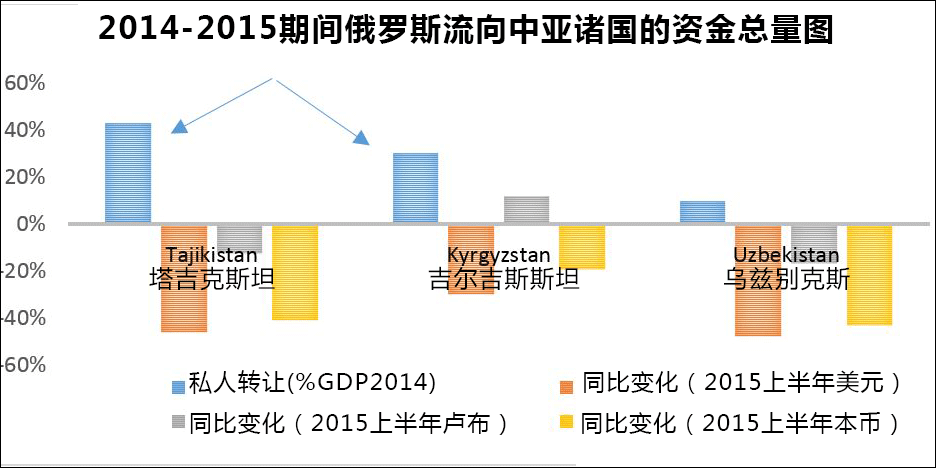 2014-2015期间俄罗斯流向中亚诸国的资金总量图

60%
40%
20%
0%
-20%
-40%
-60%

Tajikistan
塔吉克斯坦

Kyrgyzstan
吉尔吉斯斯坦

Uzbekistan
乌兹别克斯

私人转让(%GDP2014)
同比变化（2015上半年美元）
同比变化（2015上半年卢布）
同比变化（2015上半年本币）